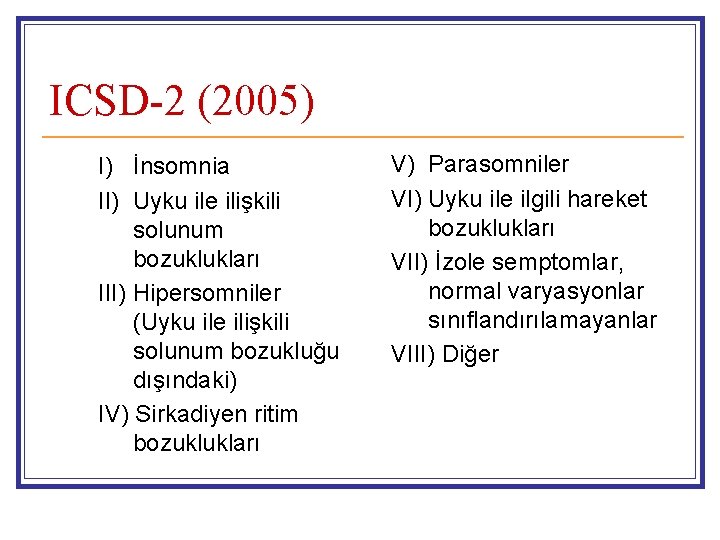 ICSD-2 (2005)

I) İnsomnia
II) Uyku ile ilişkili solunum bozuklukları
III) Hipersomniler (Uyku ile ilişkili solunum bozukluğu dışındaki)
IV) Sirkadiyen ritim bozuklukları

V) Parasomniler
VI) Uyku ile ilgili hareket bozuklukları
VII) İzole semptomlar, normal varyasyonlar sınıflandırılamayanlar
VIII) Diğer